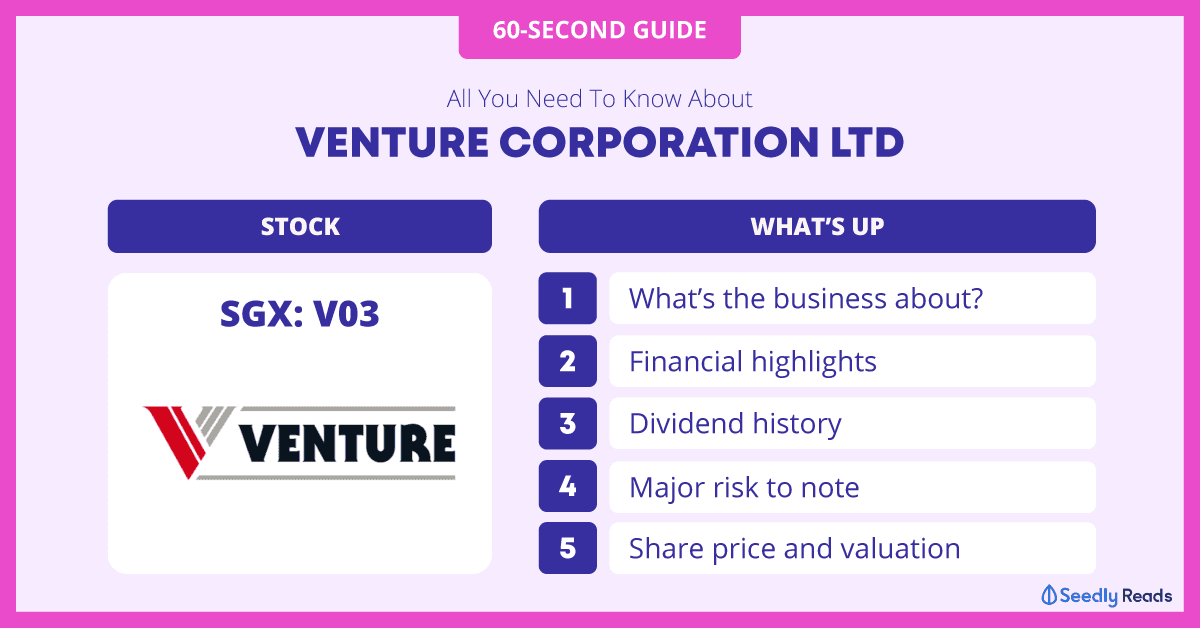 60-SECOND GUIDE

All You Need To Know About

VENTURE CORPORATION LTD

STOCK

SGX: V03

VENTURE

WHAT'S UP

1 What's the business about?

2 Financial highlights

3 Dividend history

4 Major risk to note

5 Share price and valuation

Seedly Reads